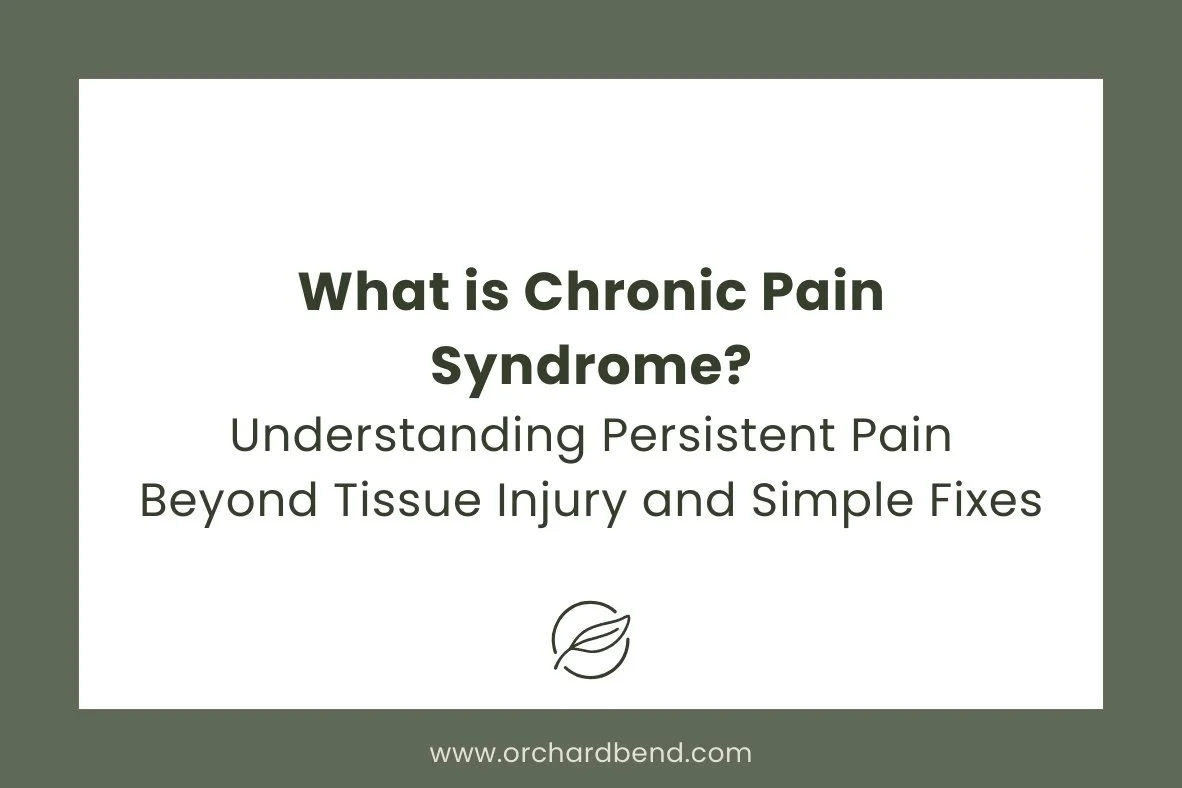 What is Chronic Pain Syndrome?

Understanding Persistent Pain Beyond Tissue Injury and Simple Fixes

www.orchardbend.com